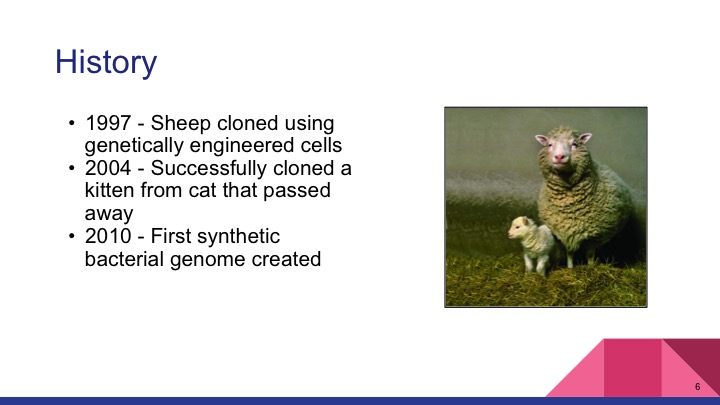 History

• 1997 - Sheep cloned using genetically engineered cells
• 2004 - Successfully cloned a kitten from cat that passed away
• 2010 - First synthetic bacterial genome created

6